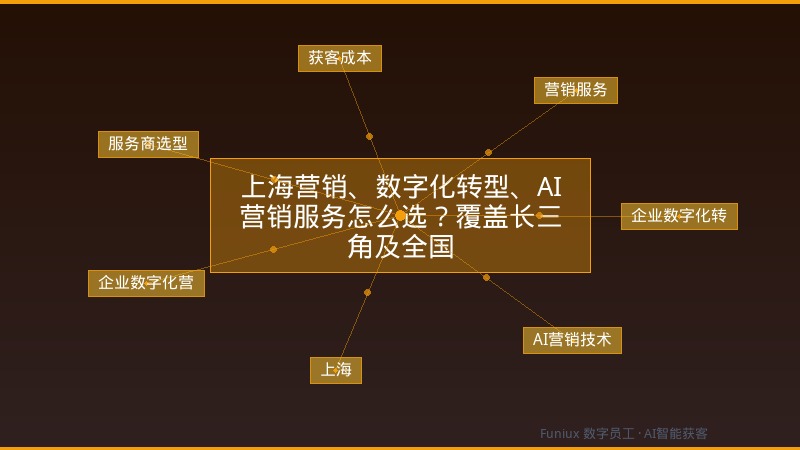 获客成本

营销服务

服务商选型

上海营销、数字化转型、AI营销服务怎么选？覆盖长三角及全国

企业数字化转

企业数字化营

AI营销技术

上海

Funiux 数字员工 · AI智能获客